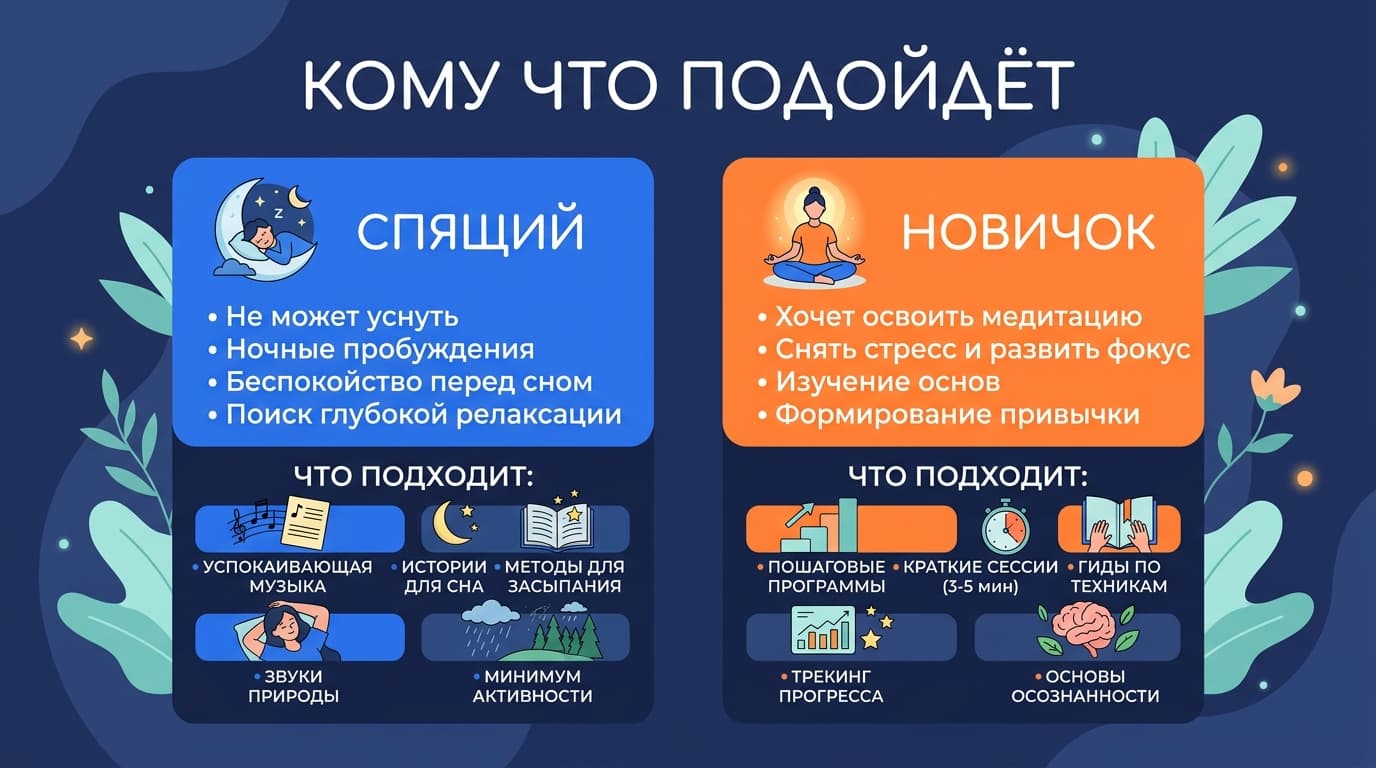 КОМУ ЧТО ПОДОЙДЁТ

СПЯЩИЙ

• Не может уснуть
• Ночные пробуждения
• Беспокойство перед сном
• Поиск глубокой релаксации

ЧТО ПОДХОДИТ:

• УСПОКАИВАЮЩАЯ МУЗЫКА
• ИСТОРИИ ДЛЯ СНА
• МЕТОДЫ ДЛЯ ЗАСЫПАНИЯ
• ЗВУКИ ПРИРОДЫ
• МИНИМУМ АКТИВНОСТИ

НОВИЧОК

• Хочет освоить медитацию
• Снять стресс и развить фокус
• Изучение основ
• Формирование привычки

ЧТО ПОДХОДИТ:

• ПОШАГОВЫЕ ПРОГРАММЫ
• КРАТКИЕ СЕССИИ (3-5 мин)
• ГИДЫ ПО ТЕХНИКАМ
• ТРЕКИНГ ПРОГРЕССА
• ОСНОВЫ ОСОЗНАННОСТИ